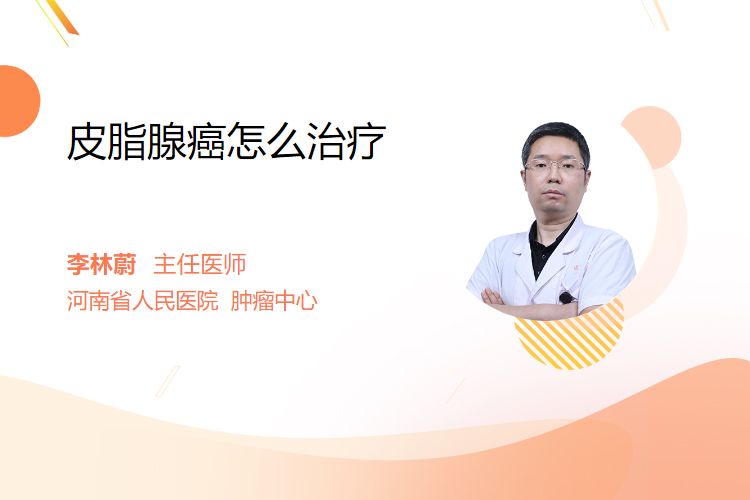 皮脂腺癌怎么治疗

李林蔚 主任医师
河南省人民医院 肿瘤中心